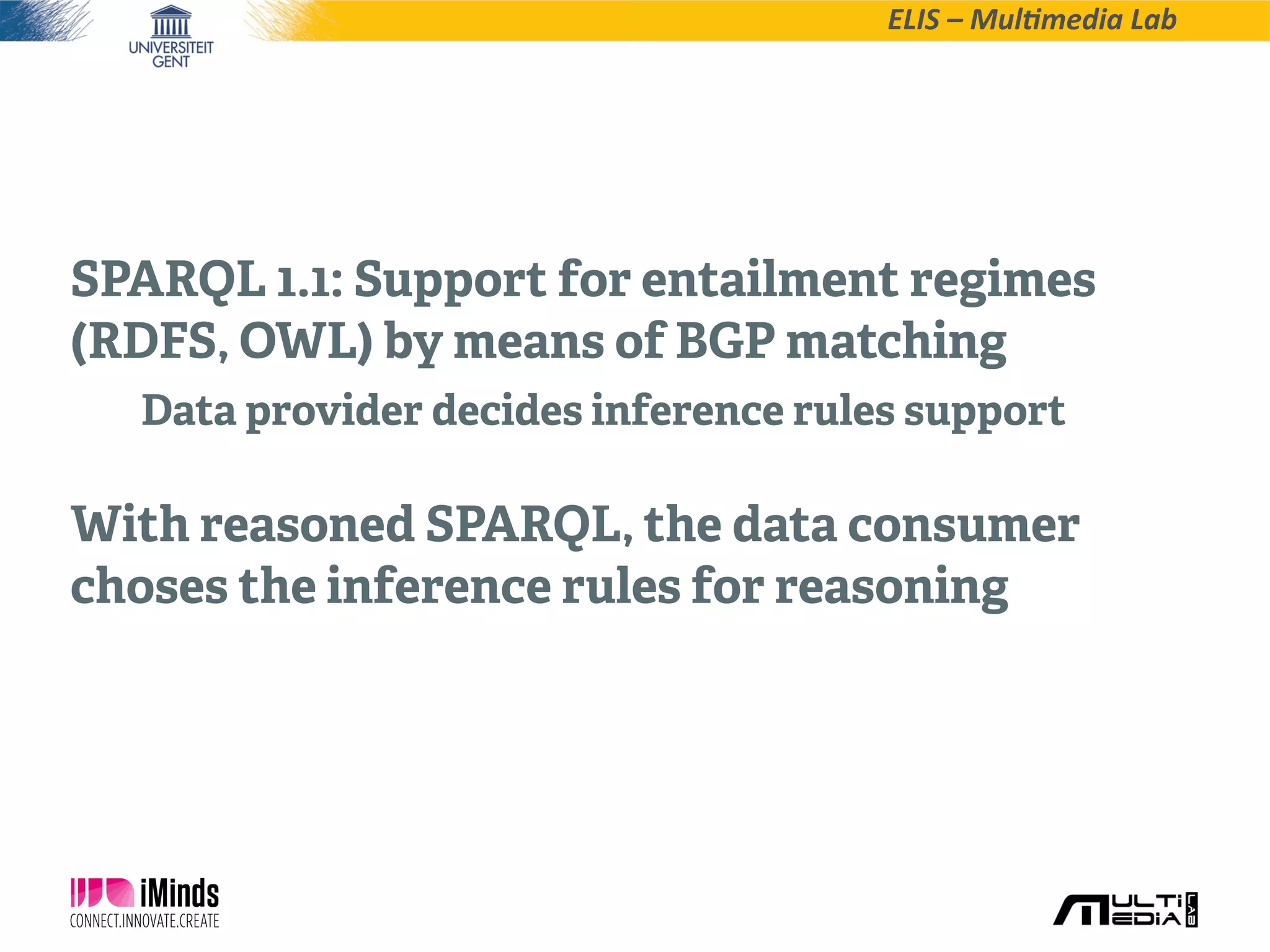 UNIVERSITEIT GENT

ELIS – Multimedia Lab

SPARQL 1.1: Support for entailment regimes (RDFS, OWL) by means of BGP matching

Data provider decides inference rules support

With reasoned SPARQL, the data consumer choses the inference rules for reasoning

iMinds
CONNECT.INNOVATE.CREATE

MULTI MEDIA LAB